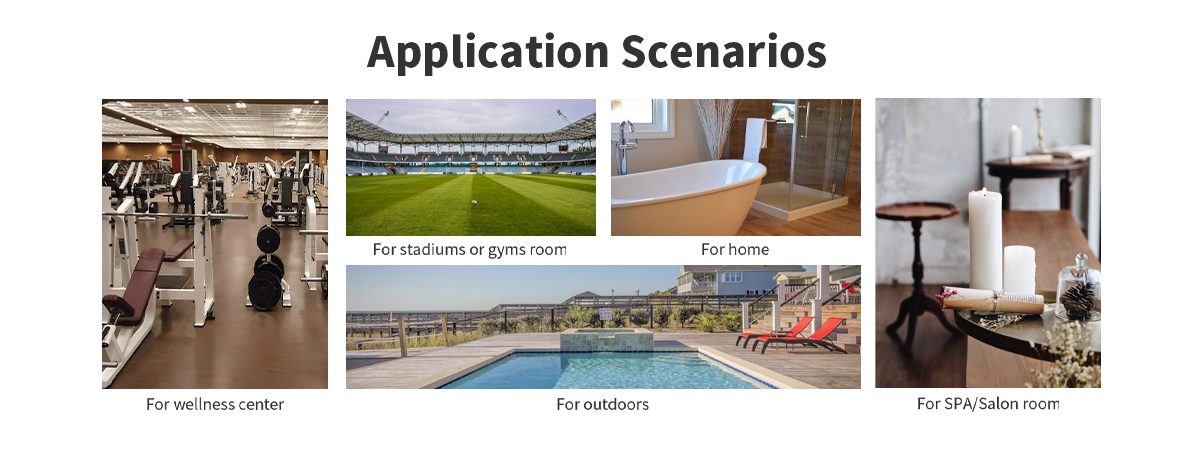 Application Scenarios

For stadiums or gyms room

For home

For wellness center

For outdoors

For SPA/Salon room